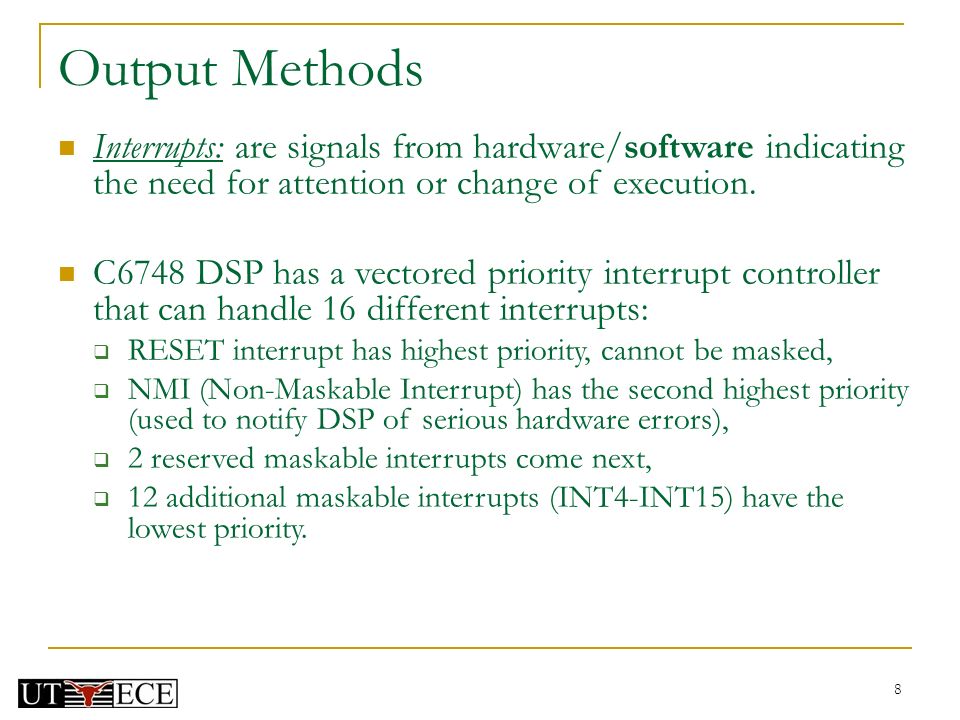 Output Methods

Interrupts: are signals from hardware/software indicating the need for attention or change of execution.

C6748 DSP has a vectored priority interrupt controller that can handle 16 different interrupts:

RESET interrupt has highest priority, cannot be masked,

NMI (Non-Maskable Interrupt) has the second highest priority (used to notify DSP of serious hardware errors),

2 reserved maskable interrupts come next,

12 additional maskable interrupts (INT4-INT15) have the lowest priority.

UT ECE

8